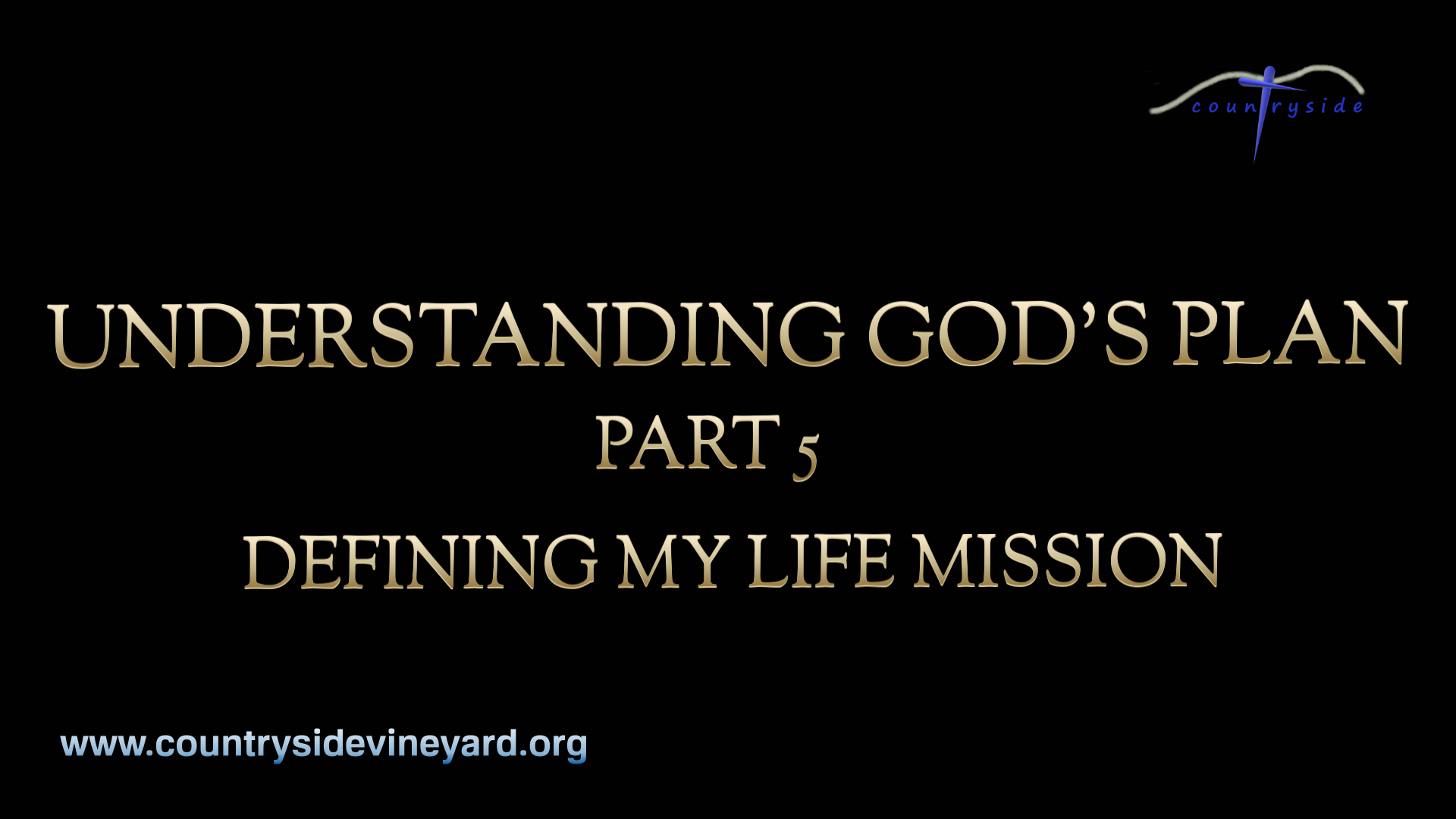 countryside

UNDERSTANDING GOD'S PLAN
PART 5
DEFINING MY LIFE MISSION

www.countrysidevineyard.org